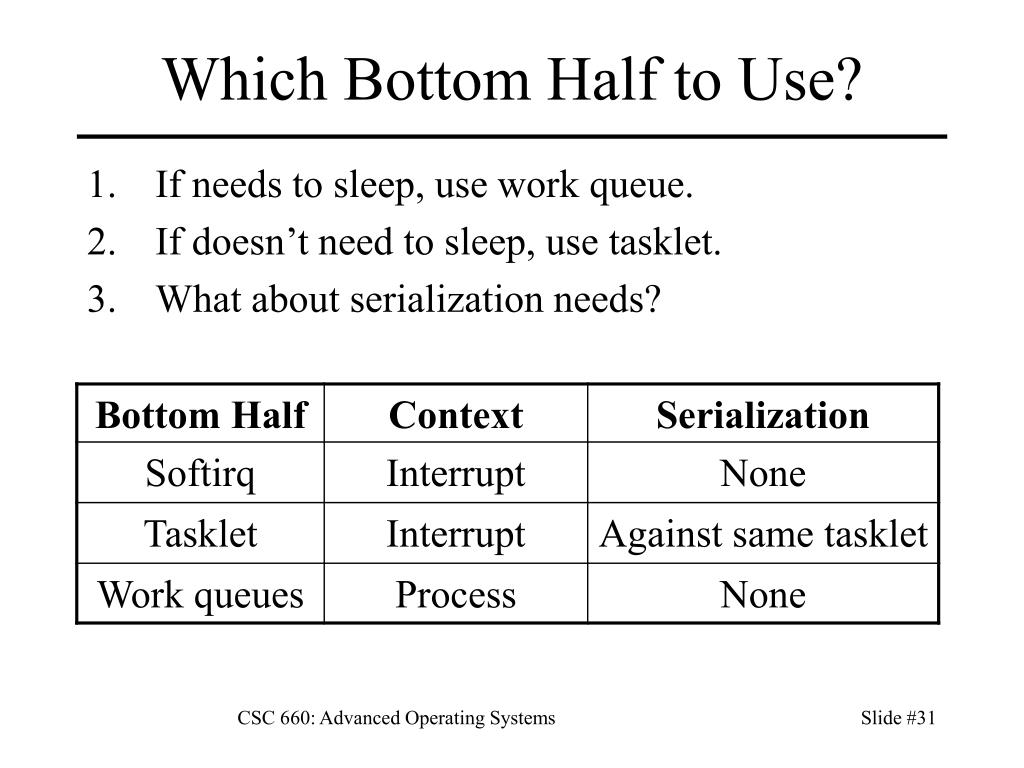 Which Bottom Half to Use?

1. If needs to sleep, use work queue.
2. If doesn’t need to sleep, use tasklet.
3. What about serialization needs?

| Bottom Half | Context | Serialization |
|---|---|---|
| Softirq | Interrupt | None |
| Tasklet | Interrupt | Against same tasklet |
| Work queues | Process | None |

CSC 660: Advanced Operating Systems

Slide #31